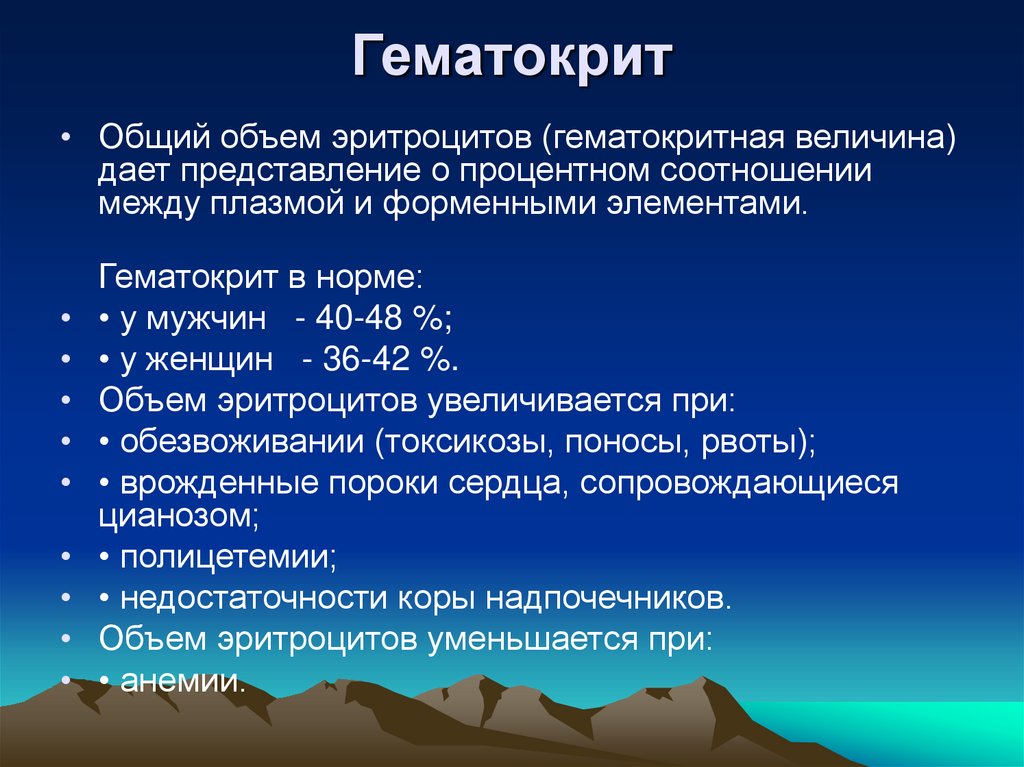 Гематокрит

• Общий объем эритроцитов (гематокритная величина) дает представление о процентном соотношении между плазмой и форменными элементами.

Гематокрит в норме:

• • у мужчин - 40-48 %;
• • у женщин - 36-42 %.
• Объем эритроцитов увеличивается при:
• • обезвоживании (токсикозы, поносы, рвоты);
• • врожденные пороки сердца, сопровождающиеся цианозом;
• • полицетемии;
• • недостаточности коры надпочечников.
• Объем эритроцитов уменьшается при:
• • анемии.